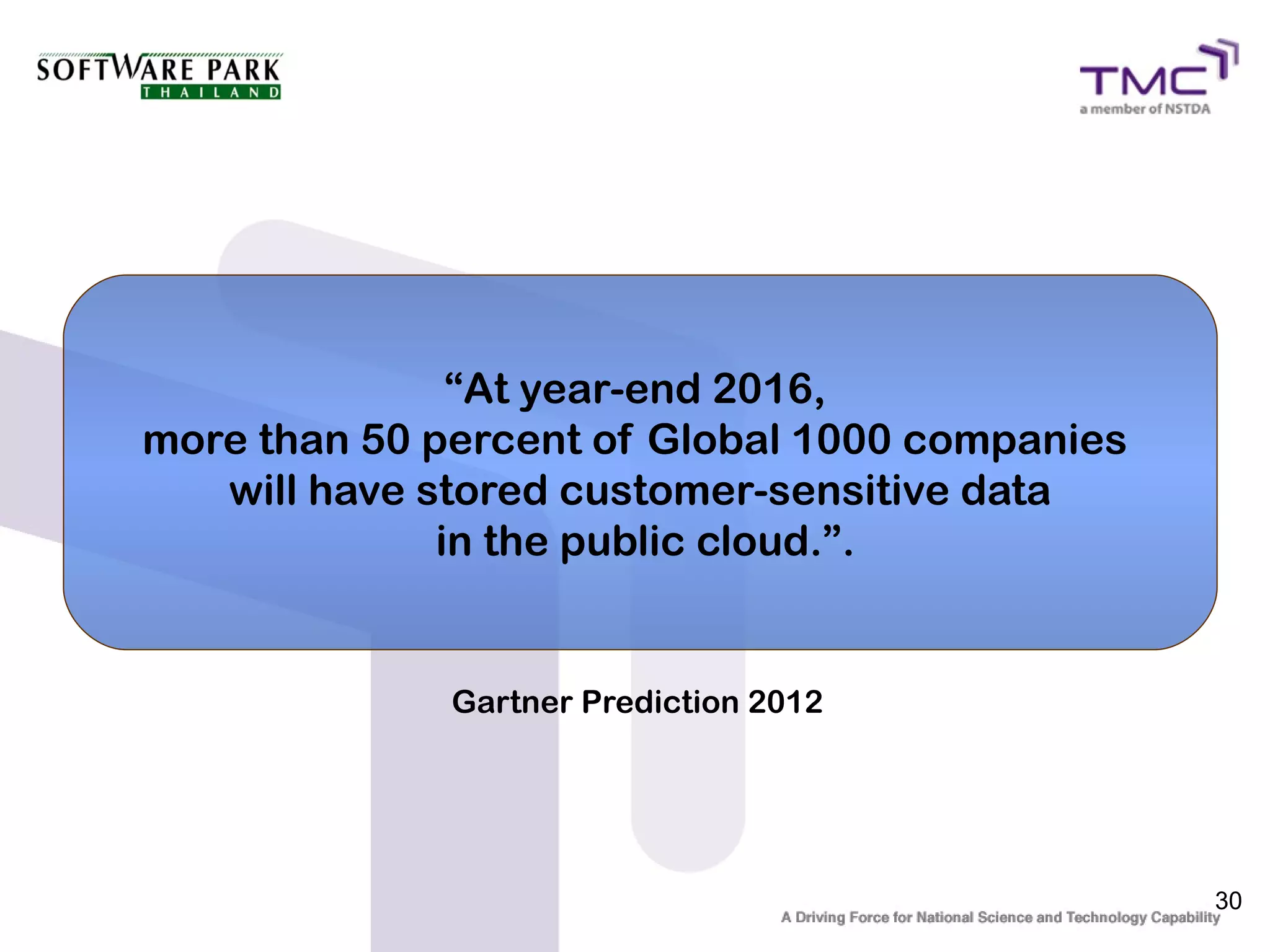 SOFTWARE PARK
THAILAND

TMC
a member of NSTDA

“At year-end 2016, more than 50 percent of Global 1000 companies will have stored customer-sensitive data in the public cloud.”.

Gartner Prediction 2012

30

A Driving Force for National Science and Technology Capability